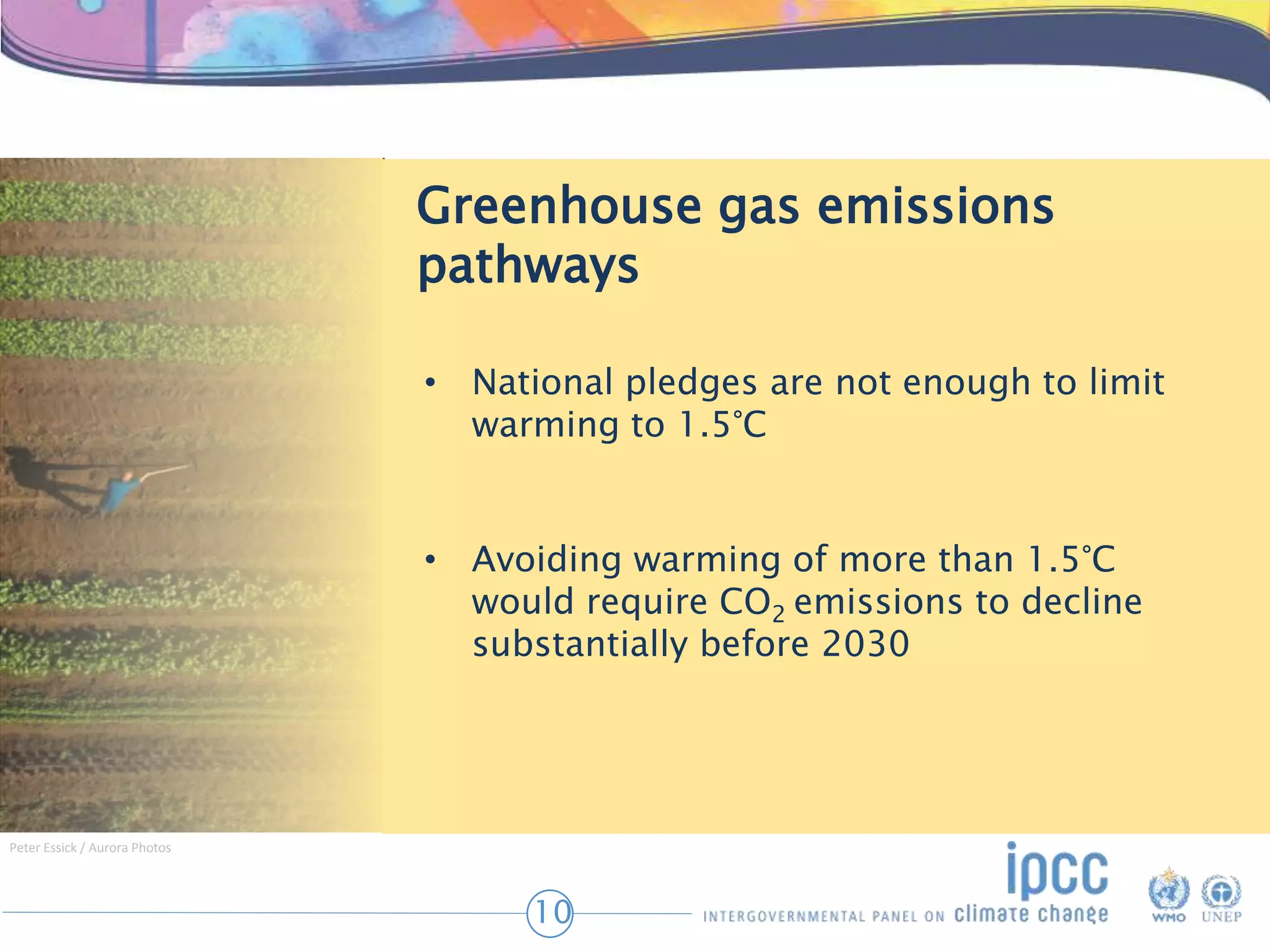 Greenhouse gas emissions pathways

• National pledges are not enough to limit warming to 1.5°C

• Avoiding warming of more than 1.5°C would require $CO_2$ emissions to decline substantially before 2030

Peter Essick / Aurora Photos

10

ipcc
INTERGOVERNMENTAL PANEL ON climate change

WMO UNEP